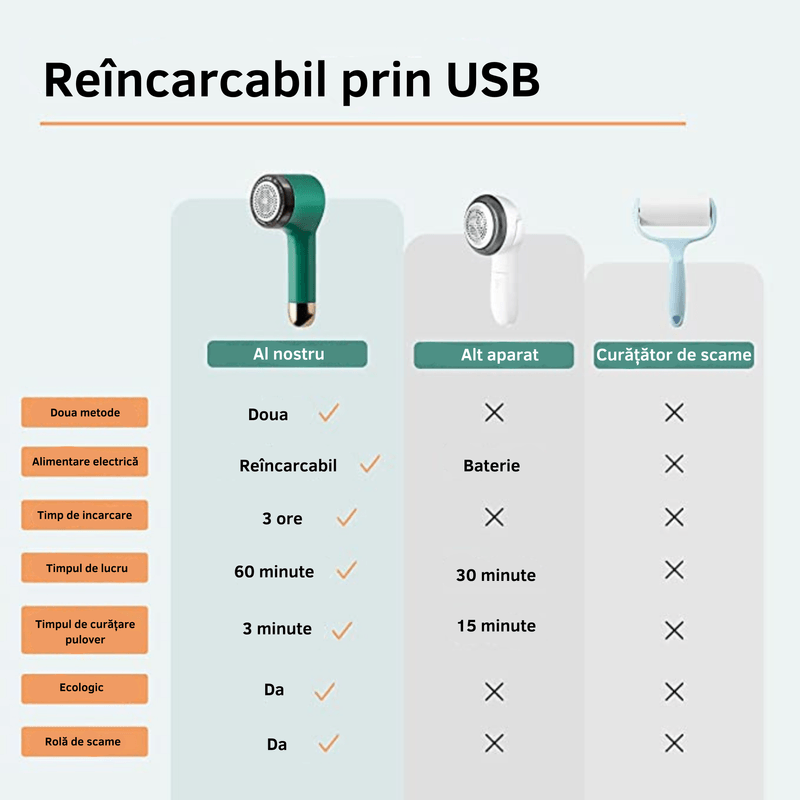 Reîncarcabil prin USB

|  | Al nostru | Alt aparat | Curățător de scame |
|---|---|---|---|
| Doua metode | Doua ✓ | ✕ | ✕ |
| Alimentare electrică | Reîncarcabil ✓ | Baterie | ✕ |
| Timp de incarcare | 3 ore ✓ | ✕ | ✕ |
| Timpul de lucru | 60 minute ✓ | 30 minute | ✕ |
| Timpul de curățare pulover | 3 minute ✓ | 15 minute | ✕ |
| Ecologic | Da ✓ | ✕ | ✕ |
| Rolă de scame | Da ✓ | ✕ | ✕ |